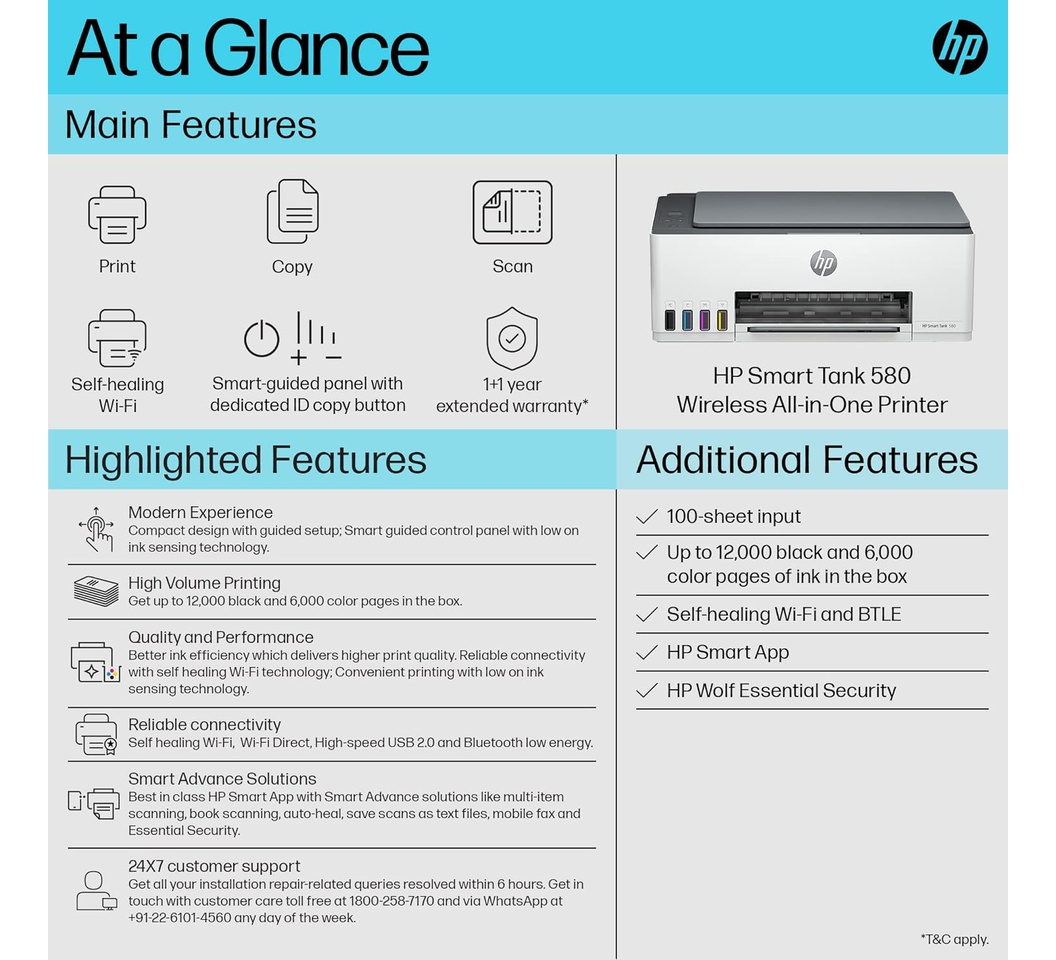 At a Glance

hp

Main Features

Print

Copy

Scan

Self-healing Wi-Fi

Smart-guided panel with dedicated ID copy button

1+1 year extended warranty*

hp

HP Smart Tank 580

HP Smart Tank 580 Wireless All-in-One Printer

Highlighted Features

Modern Experience
Compact design with guided setup; Smart guided control panel with low on ink sensing technology.

High Volume Printing
Get up to 12,000 black and 6,000 color pages in the box.

Quality and Performance
Better ink efficiency which delivers higher print quality. Reliable connectivity with self healing Wi-Fi technology; Convenient printing with low on ink sensing technology.

Reliable connectivity
Self healing Wi-Fi, Wi-Fi Direct, High-speed USB 2.0 and Bluetooth low energy.

Smart Advance Solutions
Best in class HP Smart App with Smart Advance solutions like multi-item scanning, book scanning, auto-heal, save scans as text files, mobile fax and Essential Security.

24X7 customer support
Get all your installation repair-related queries resolved within 6 hours. Get in touch with customer care toll free at 1800-258-7170 and via WhatsApp at +91-22-6101-4560 any day of the week.

Additional Features

100-sheet input

Up to 12,000 black and 6,000 color pages of ink in the box

Self-healing Wi-Fi and BTLE

HP Smart App

HP Wolf Essential Security

*T&C apply.